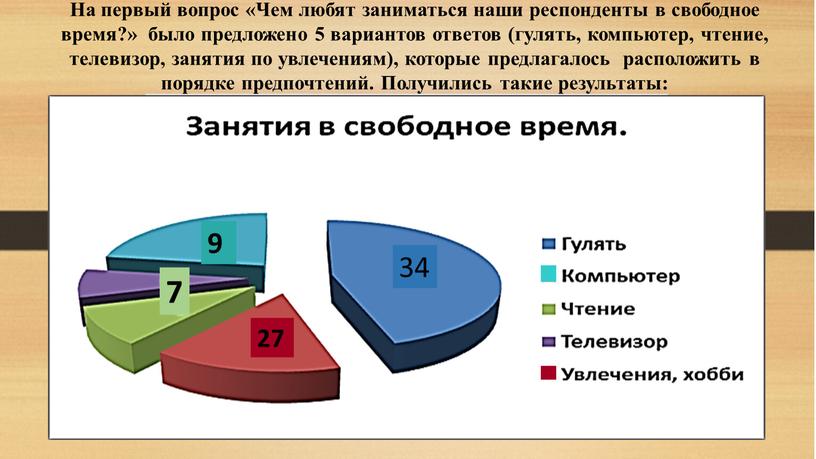 На первый вопрос «Чем любят заниматься наши респонденты в свободное время?» было предложено 5 вариантов ответов (гулять, компьютер, чтение, телевизор, занятия по увлечениям), которые предлагалось расположить в порядке предпочтений. Получились такие результаты:

Занятия в свободное время.

9
34
7
27

Гулять
Компьютер
Чтение
Телевизор
Увлечения, хобби